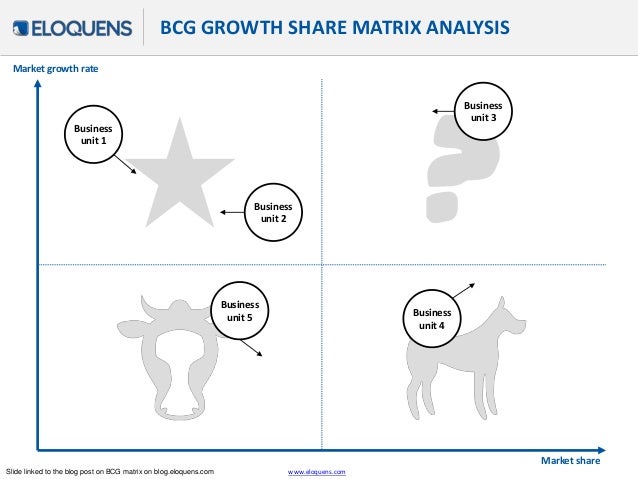 ELOQUENS

BCG GROWTH SHARE MATRIX ANALYSIS

Market growth rate

Business unit 1

Business unit 2

Business unit 3

Business unit 5

Business unit 4

Market share

Slide linked to the blog post on BCG matrix on blog.eloquens.com

www.eloquens.com